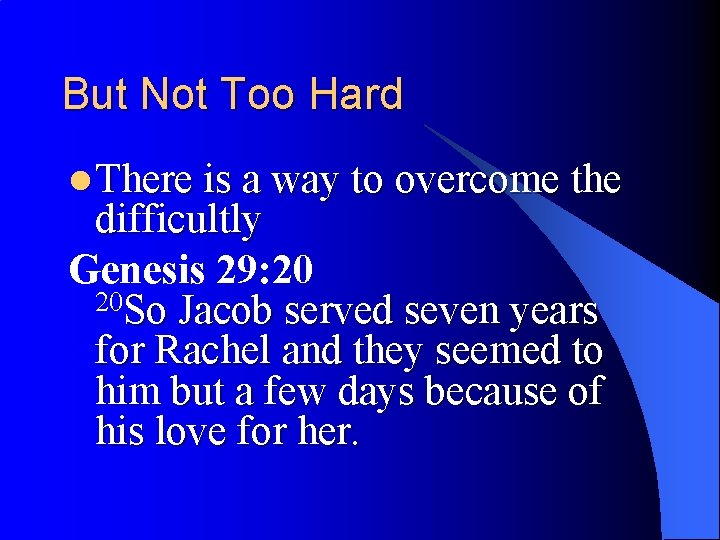 But Not Too Hard

There is a way to overcome the difficultly

Genesis 29:20

$^{20}$So Jacob served seven years for Rachel and they seemed to him but a few days because of his love for her.